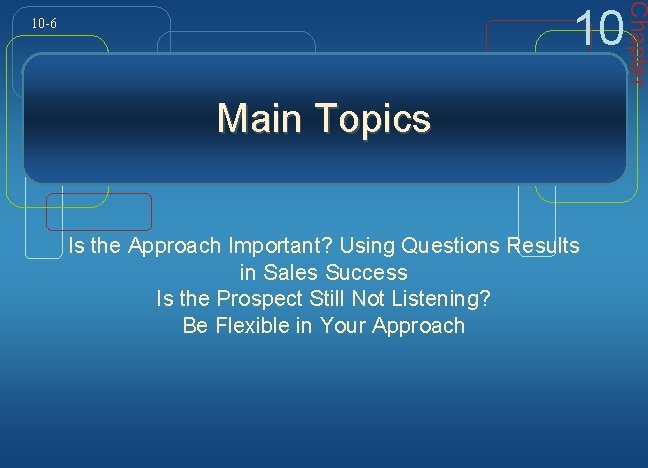 10-6

10 Chapter

Main Topics

Is the Approach Important? Using Questions Results in Sales Success
Is the Prospect Still Not Listening?
Be Flexible in Your Approach